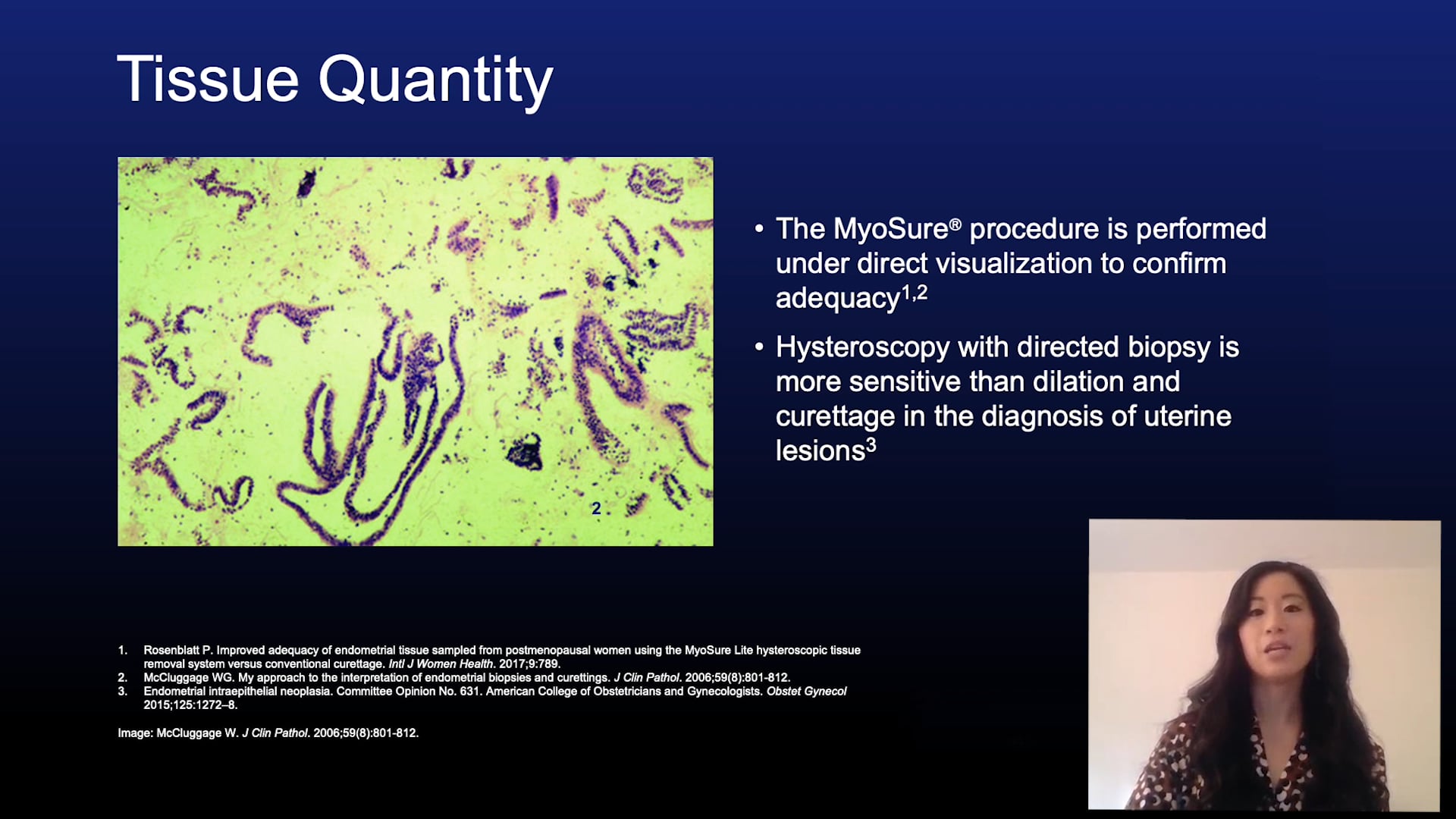 Tissue Quantity

2

• The MyoSure® procedure is performed under direct visualization to confirm adequacy$^{1,2}$

• Hysteroscopy with directed biopsy is more sensitive than dilation and curettage in the diagnosis of uterine lesions$^{3}$

1. Rosenblatt P. Improved adequacy of endometrial tissue sampled from postmenopausal women using the MyoSure Lite hysteroscopic tissue removal system versus conventional curettage. Intl J Women Health. 2017;9:789.
2. McCluggage WG. My approach to the interpretation of endometrial biopsies and curettings. J Clin Pathol. 2006;59(8):801-812.
3. Endometrial intraepithelial neoplasia. Committee Opinion No. 631. American College of Obstetricians and Gynecologists. Obstet Gynecol 2015;125:1272–8.

Image: McCluggage W. J Clin Pathol. 2006;59(8):801-812.